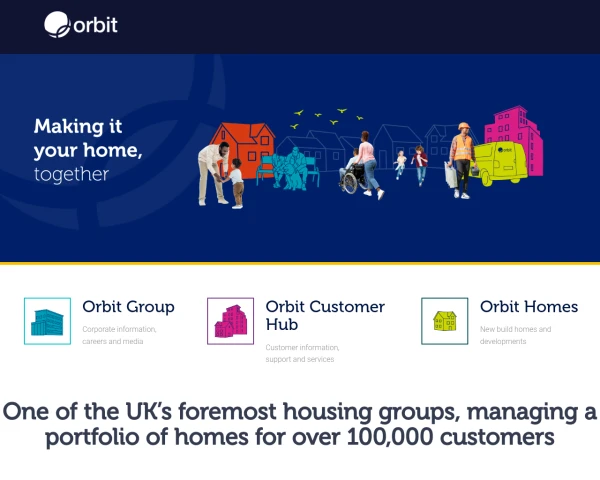 orbit

Making it your home, together

orbit

Orbit Group
Corporate information, careers and media

Orbit Customer Hub
Customer information, support and services

Orbit Homes
New build homes and developments

One of the UK's foremost housing groups, managing a portfolio of homes for over 100,000 customers